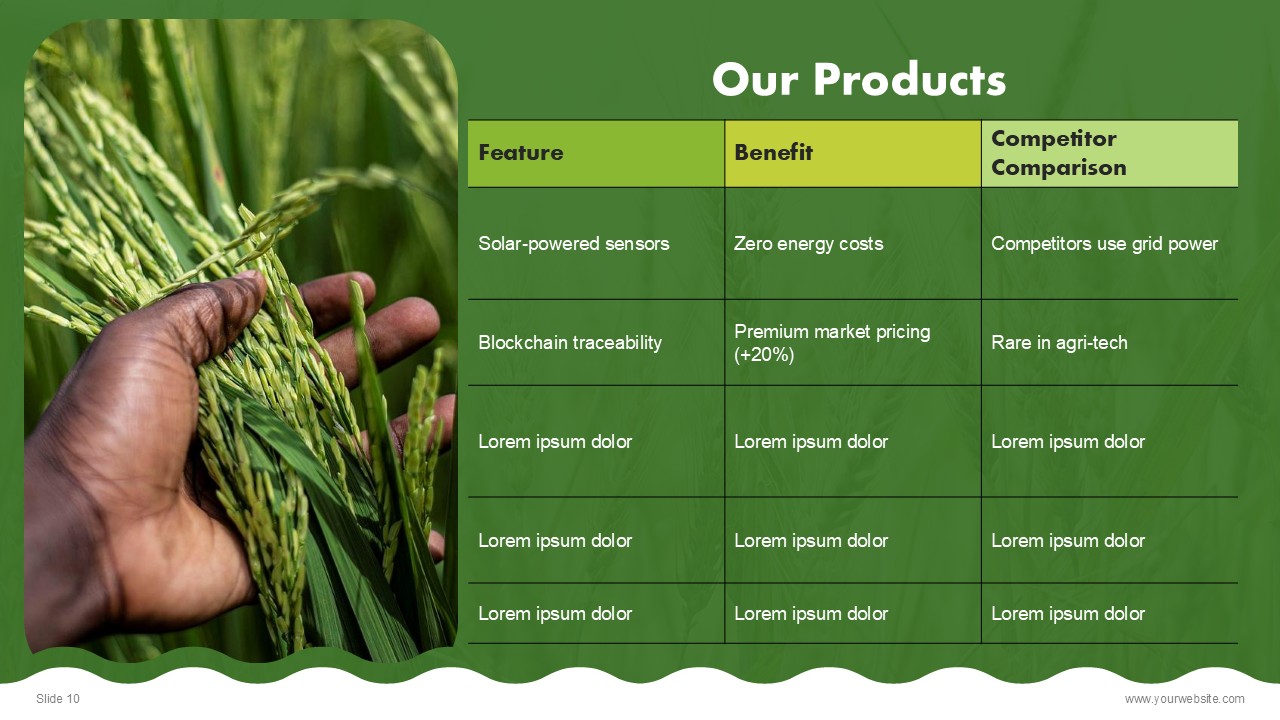 Our Products

| Feature | Benefit | Competitor Comparison |
|---|---|---|
| Solar-powered sensors | Zero energy costs | Competitors use grid power |
| Blockchain traceability | Premium market pricing (+20%) | Rare in agri-tech |
| Lorem ipsum dolor | Lorem ipsum dolor | Lorem ipsum dolor |
| Lorem ipsum dolor | Lorem ipsum dolor | Lorem ipsum dolor |
| Lorem ipsum dolor | Lorem ipsum dolor | Lorem ipsum dolor |

Slide 10

www.yourwebsite.com